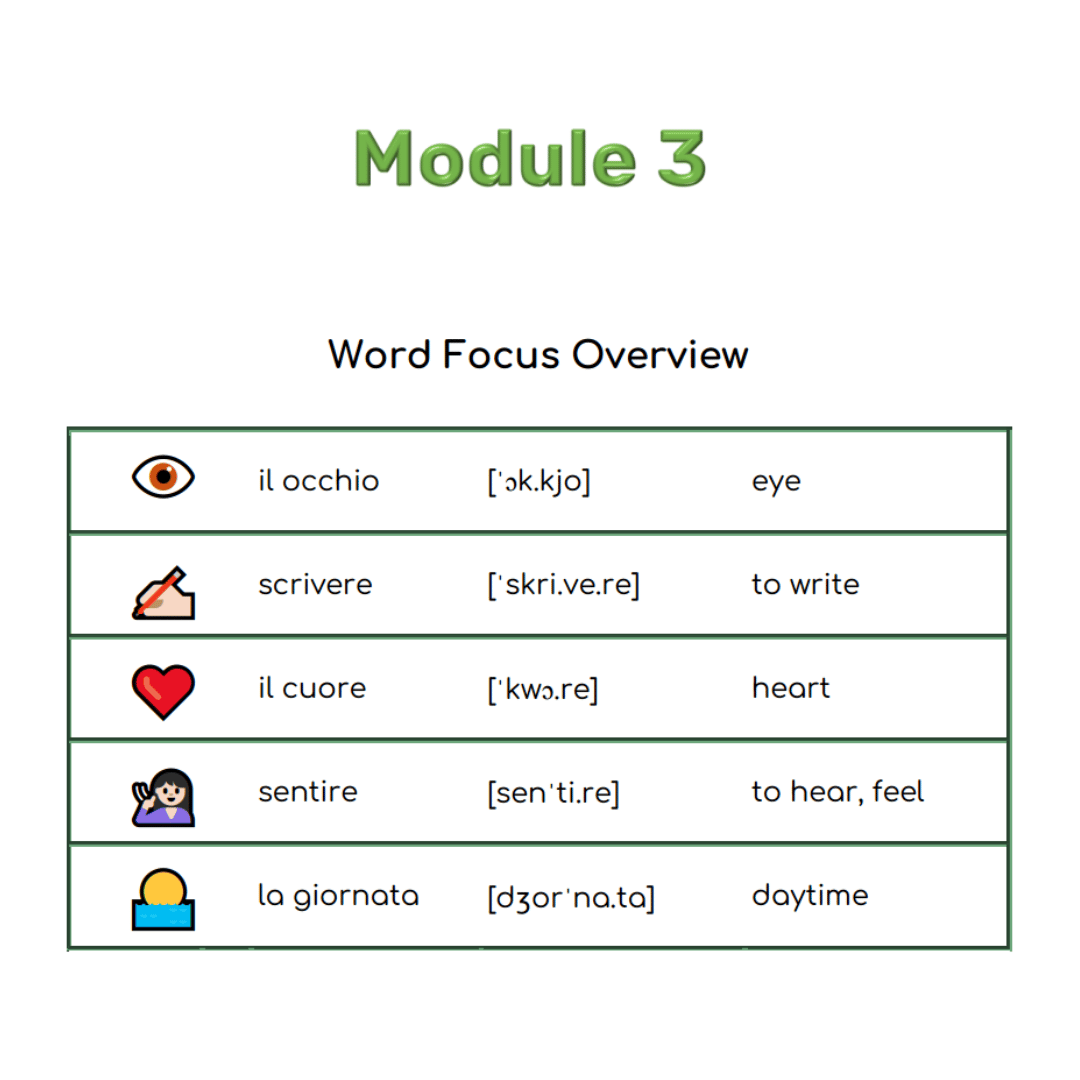 Module 3

Word Focus Overview

|  |  |  |  |
|---|---|---|---|
|  | il occhio | [ˈɔk.kjo] | eye |
|  | scrivere | [ˈskri.ve.re] | to write |
|  | il cuore | [ˈkwɔ.re] | heart |
|  | sentire | [senˈti.re] | to hear, feel |
|  | la giornata | [dʒorˈna.ta] | daytime |